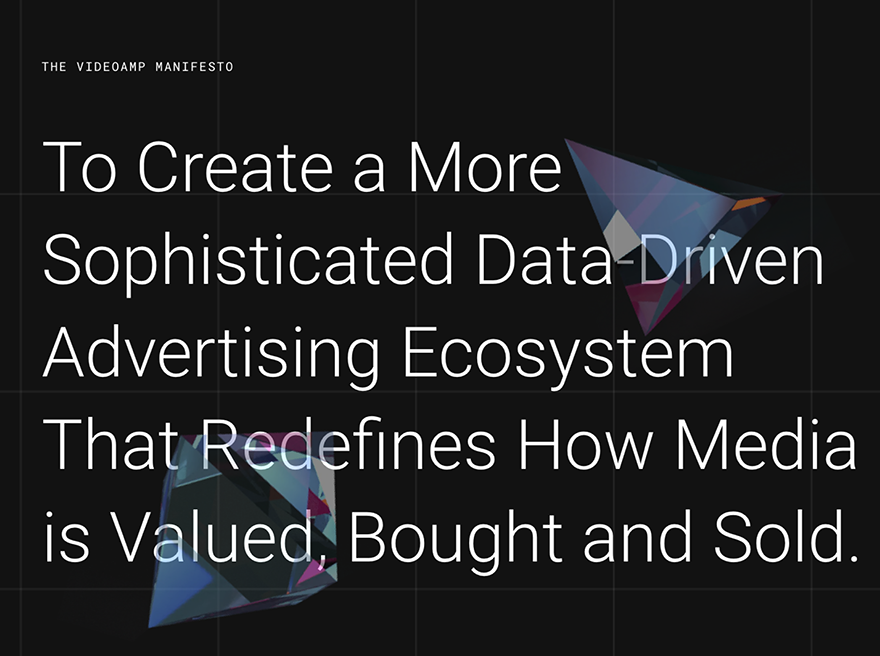 THE VIDEOAMP MANIFESTO

To Create a More Sophisticated Data-Driven Advertising Ecosystem That Redefines How Media is Valued, Bought and Sold.